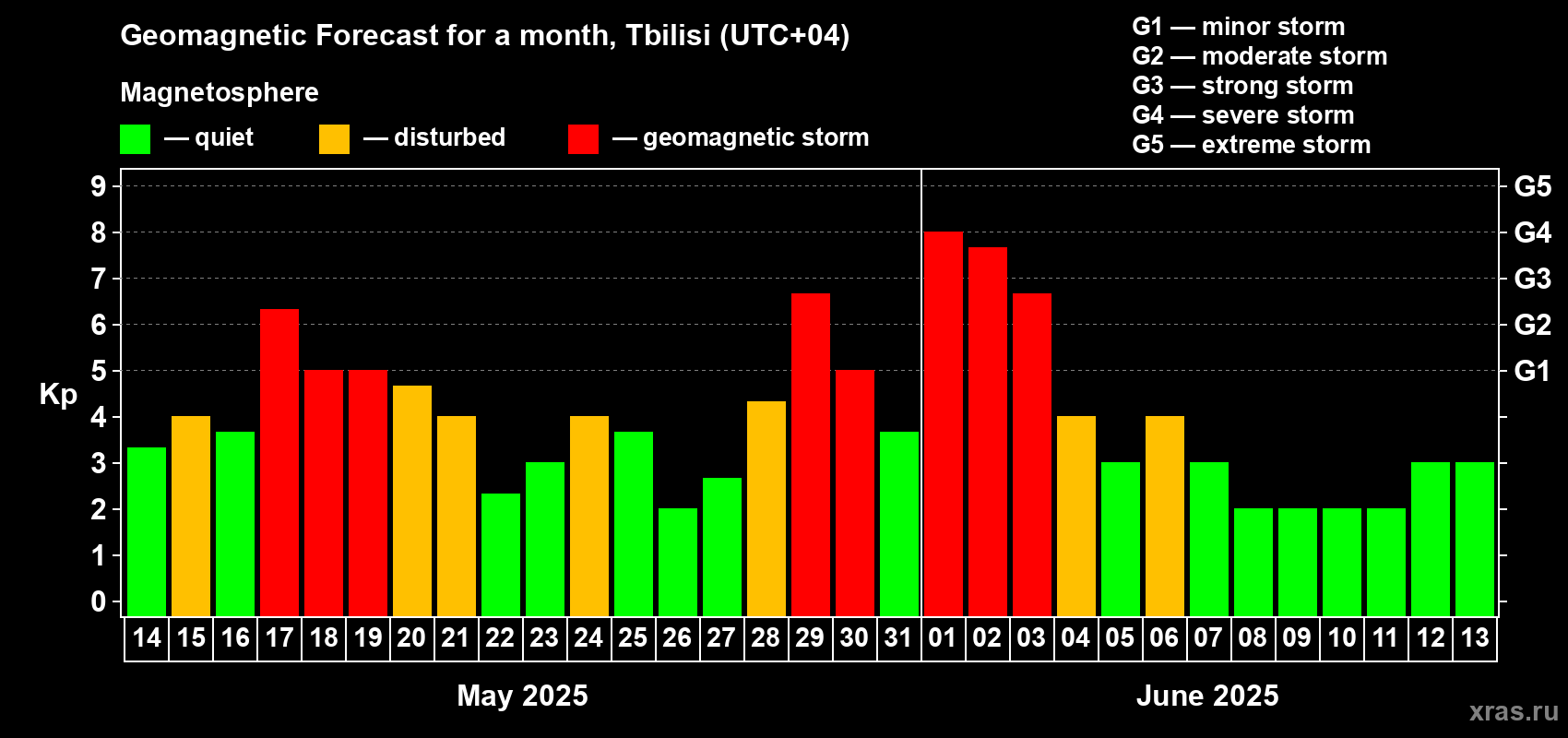 Geomagnetic Forecast for a month, Tbilisi (UTC+04)

Magnetosphere

— quiet — disturbed — geomagnetic storm

G1 — minor storm
G2 — moderate storm
G3 — strong storm
G4 — severe storm
G5 — extreme storm

Kp

9
8
7
6
5
4
3
2
1
0

G5
G4
G3
G2
G1

14 15 16 17 18 19 20 21 22 23 24 25 26 27 28 29 30 31 01 02 03 04 05 06 07 08 09 10 11 12 13

May 2025

June 2025

xras.ru